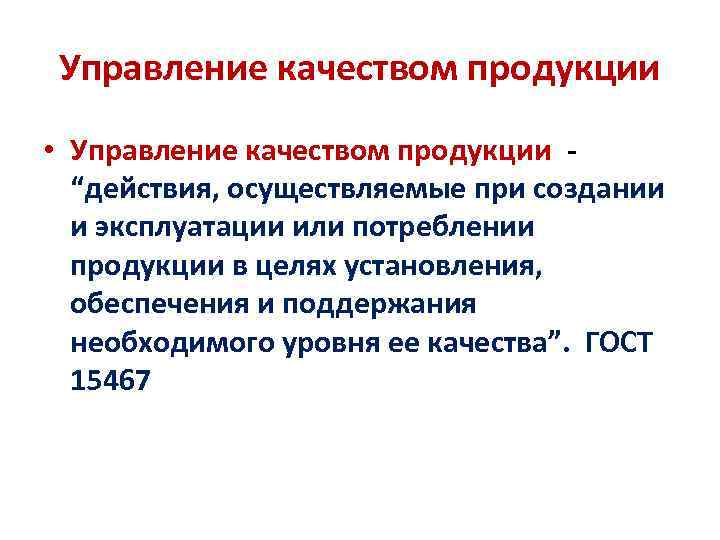 Управление качеством продукции

• Управление качеством продукции - “действия, осуществляемые при создании и эксплуатации или потреблении продукции в целях установления, обеспечения и поддержания необходимого уровня ее качества”. ГОСТ 15467